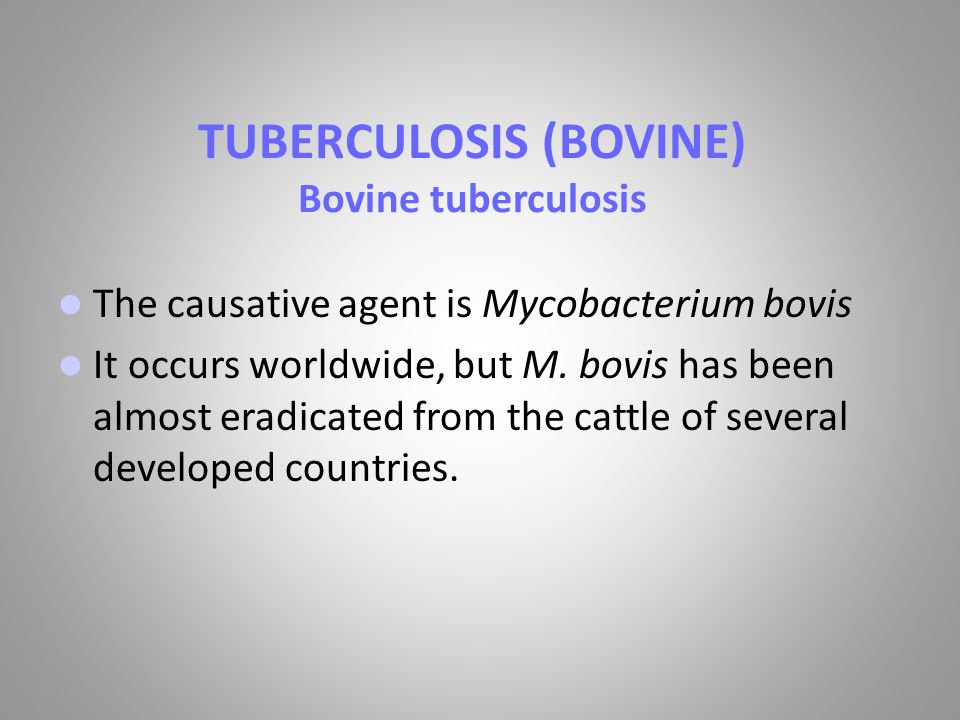 TUBERCULOSIS (BOVINE)
Bovine tuberculosis

- The causative agent is Mycobacterium bovis
- It occurs worldwide, but M. bovis has been almost eradicated from the cattle of several developed countries.